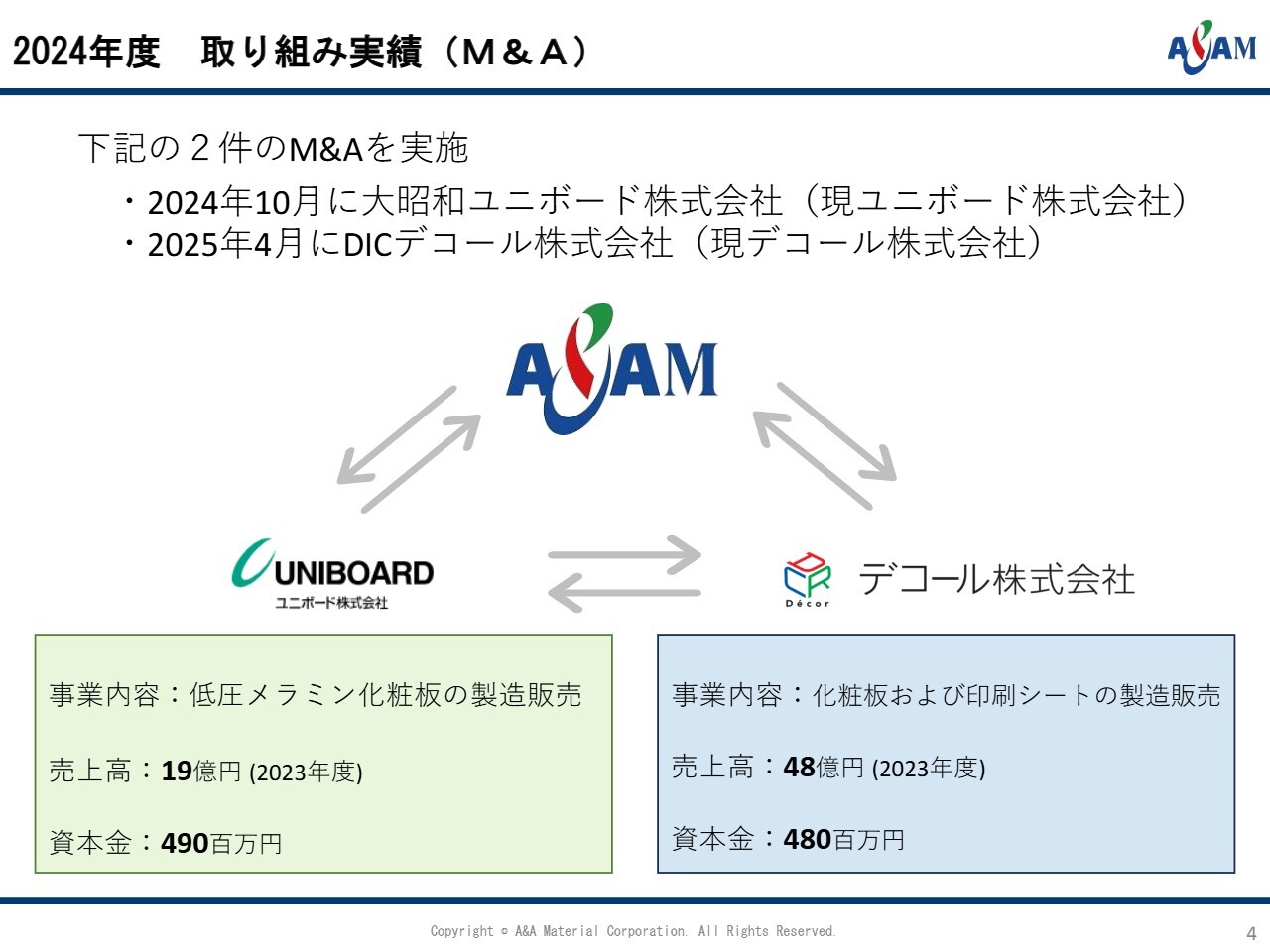 2024年度　取り組み実績（M＆A）

A&AM

下記の２件のM&Aを実施

・2024年10月に大昭和ユニボード株式会社（現ユニボード株式会社）
・2025年4月にDICデコール株式会社（現デコール株式会社）

A&AM

UNIBOARD
ユニボード株式会社

Décor
デコール株式会社

事業内容：低圧メラミン化粧板の製造販売

売上高：19億円 (2023年度)

資本金：490百万円

事業内容：化粧板および印刷シートの製造販売

売上高：48億円 (2023年度)

資本金：480百万円

Copyright © A&A Material Corporation. All Rights Reserved.

4